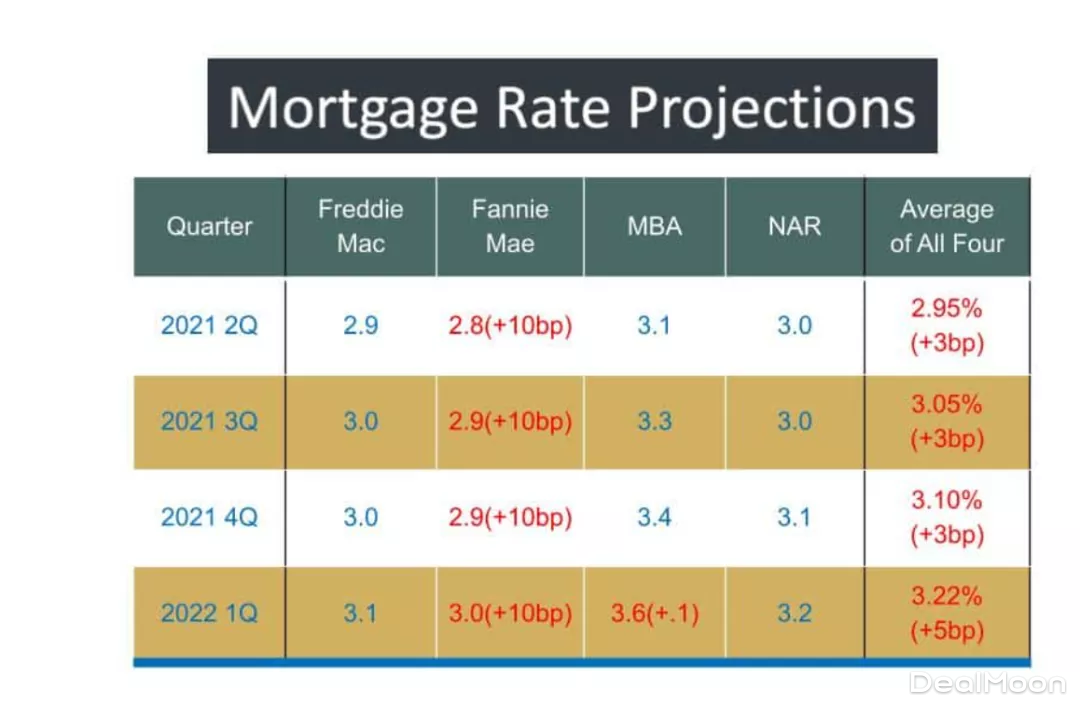 Mortgage Rate Projections

| Quarter | Freddie Mac | Fannie Mae | MBA | NAR | Average of All Four |
|---|---|---|---|---|---|
| 2021 2Q | 2.9 | 2.8(+10bp) | 3.1 | 3.0 | 2.95% (+3bp) |
| 2021 3Q | 3.0 | 2.9(+10bp) | 3.3 | 3.0 | 3.05% (+3bp) |
| 2021 4Q | 3.0 | 2.9(+10bp) | 3.4 | 3.1 | 3.10% (+3bp) |
| 2022 1Q | 3.1 | 3.0(+10bp) | 3.6(+.1) | 3.2 | 3.22% (+5bp) |

DealMoon